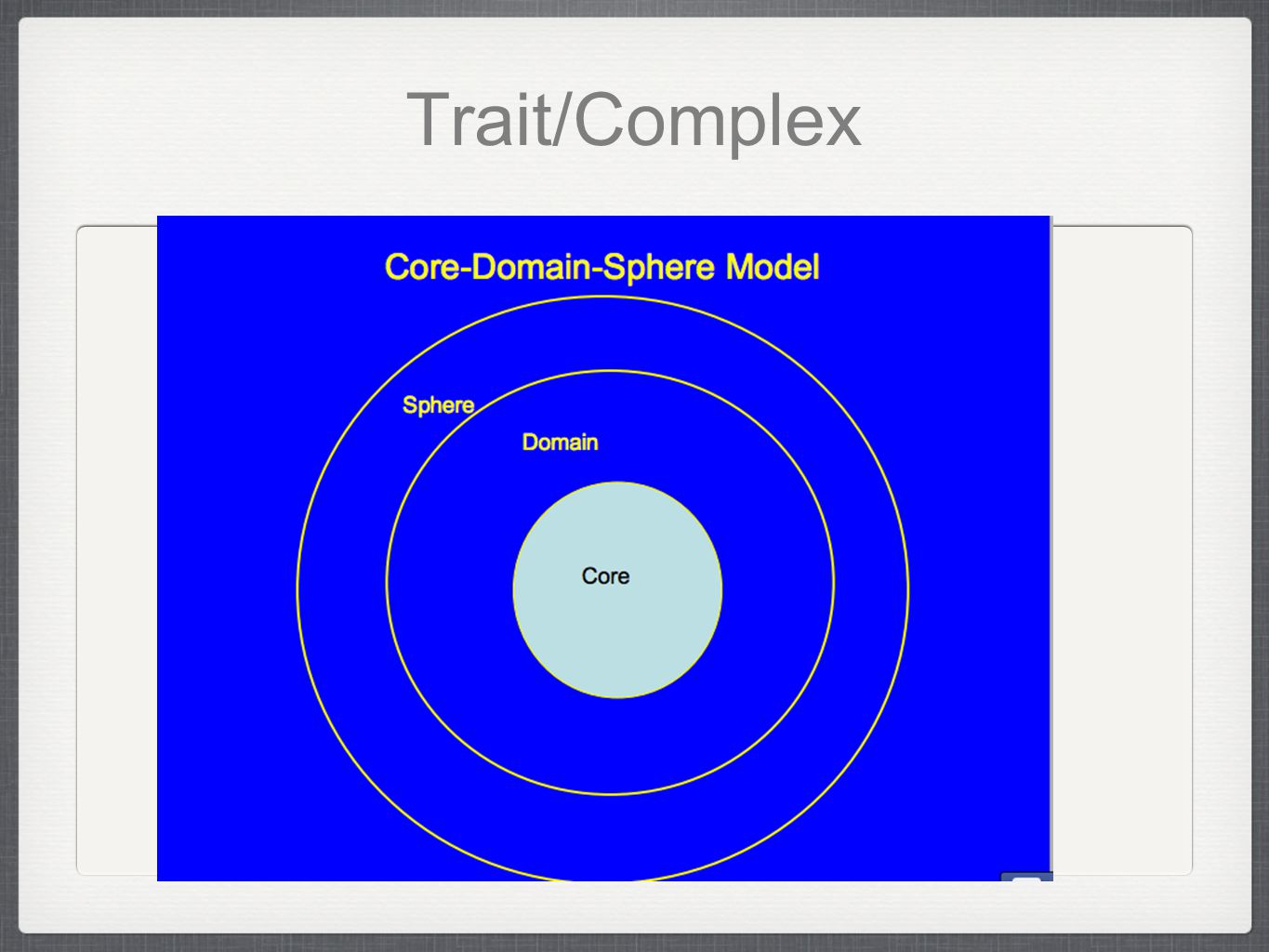 Trait/Complex

Core-Domain-Sphere Model

Sphere

Domain

Core